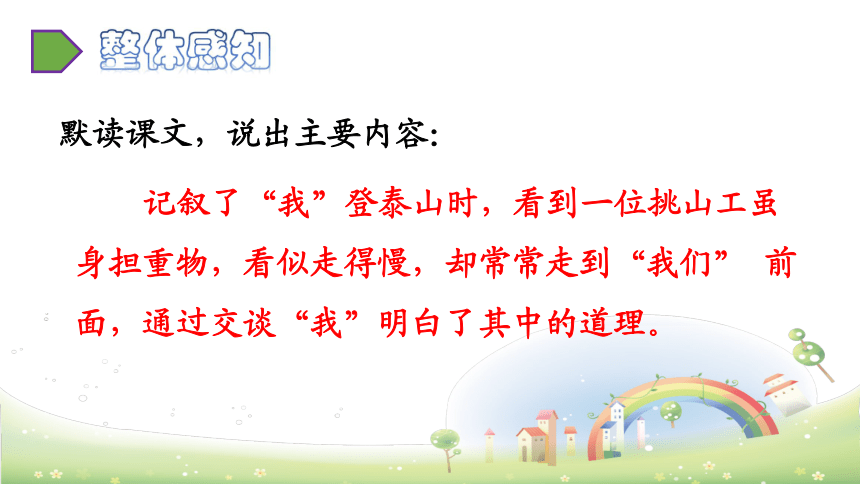 整体感知

默读课文，说出主要内容:

记叙了“我”登泰山时，看到一位挑山工虽身担重物，看似走得慢，却常常走到“我们” 前面，通过交谈“我”明白了其中的道理。